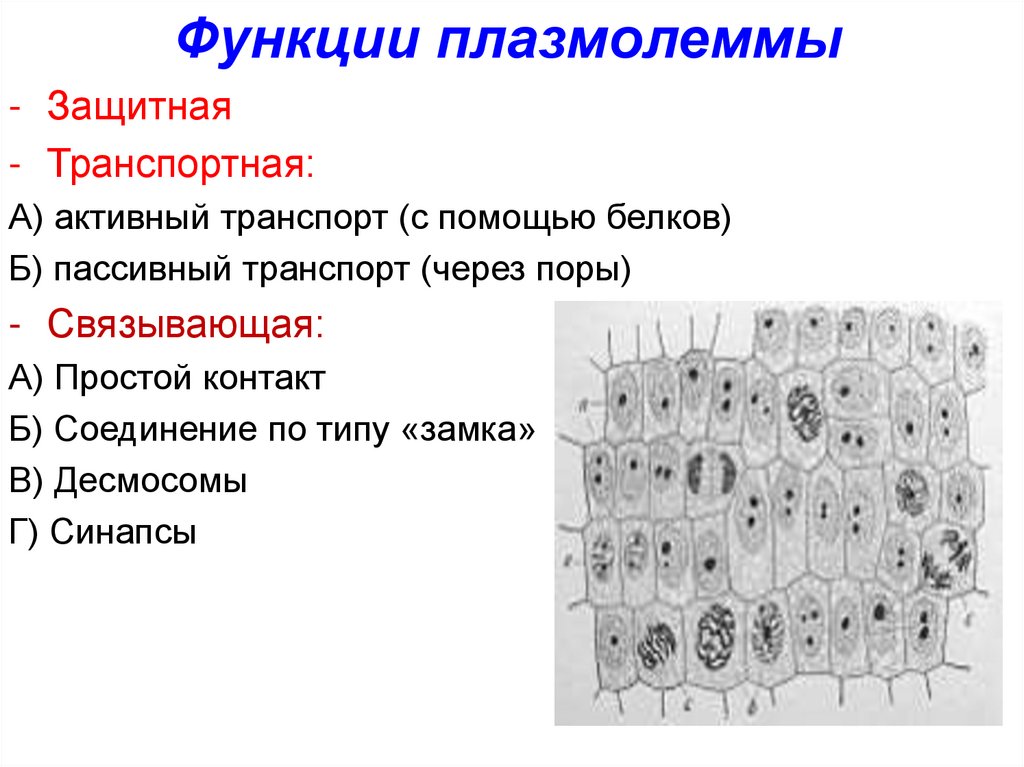 Функции плазмолеммы

- Защитная
- Транспортная:

А) активный транспорт (с помощью белков)
Б) пассивный транспорт (через поры)

- Связывающая:

А) Простой контакт
Б) Соединение по типу «замка»
В) Десмосомы
Г) Синапсы